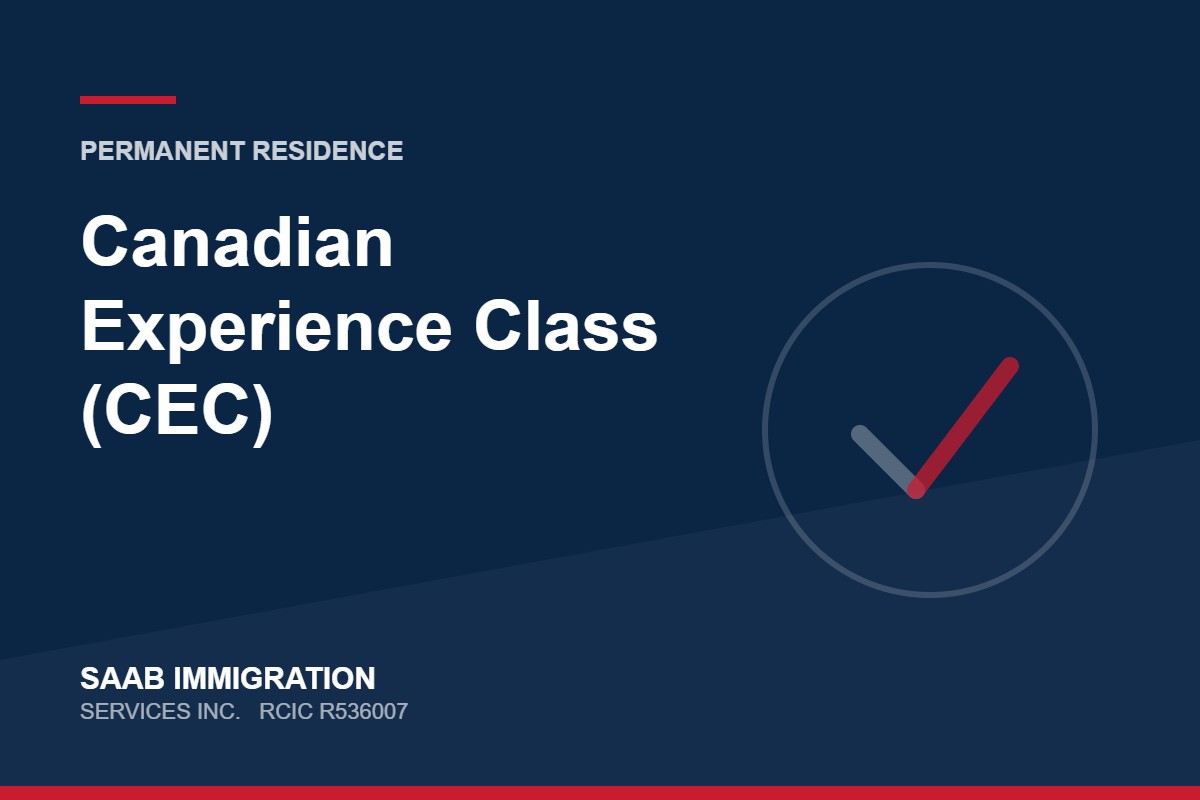 PERMANENT RESIDENCE

Canadian Experience Class (CEC)

SAAB IMMIGRATION
SERVICES INC. RCIC R536007